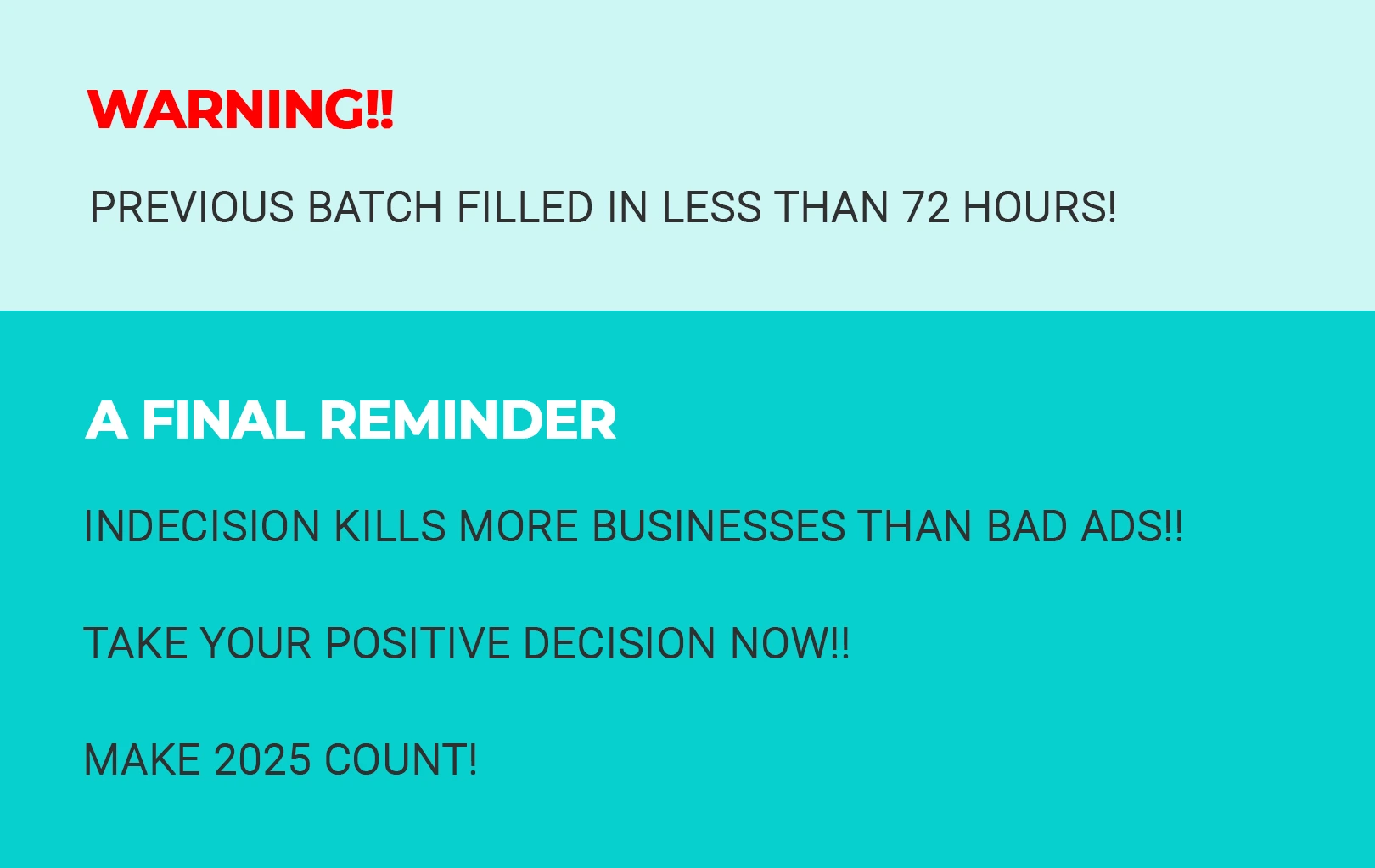 WARNING!!

PREVIOUS BATCH FILLED IN LESS THAN 72 HOURS!

A FINAL REMINDER

INDECISION KILLS MORE BUSINESSES THAN BAD ADS!!

TAKE YOUR POSITIVE DECISION NOW!!

MAKE 2025 COUNT!